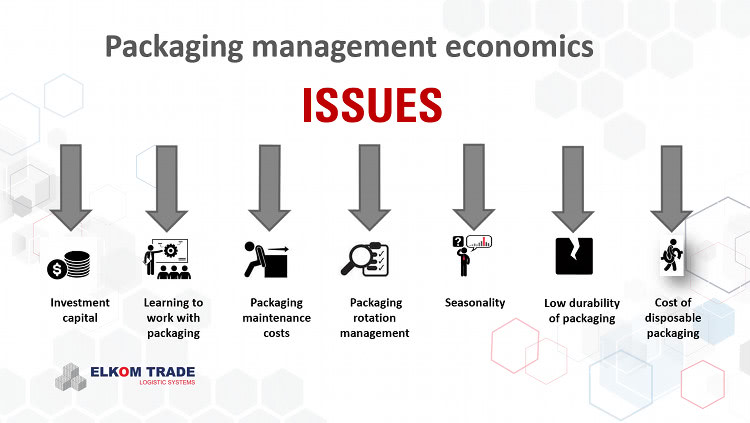 Packaging management economics

ISSUES

Investment capital

Learning to work with packaging

Packaging maintenance costs

Packaging rotation management

Seasonality

Low durability of packaging

Cost of disposable packaging

ELKOM TRADE
LOGISTIC SYSTEMS